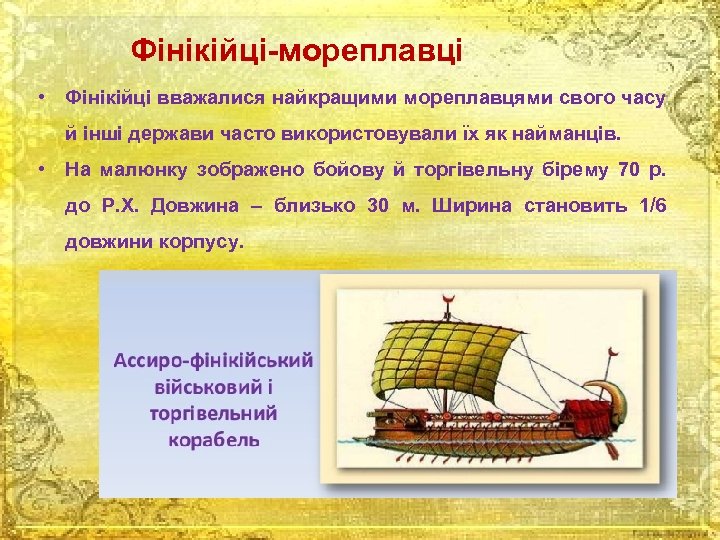 Фінікійці-мореплавці

• Фінікійці вважалися найкращими мореплавцями свого часу й інші держави часто використовували їх як найманців.

• На малюнку зображено бойову й торгівельну бірему 70 р. до Р.Х. Довжина – близько 30 м. Ширина становить 1/6 довжини корпусу.

Ассиро-фінікійський військовий і торгівельний корабель